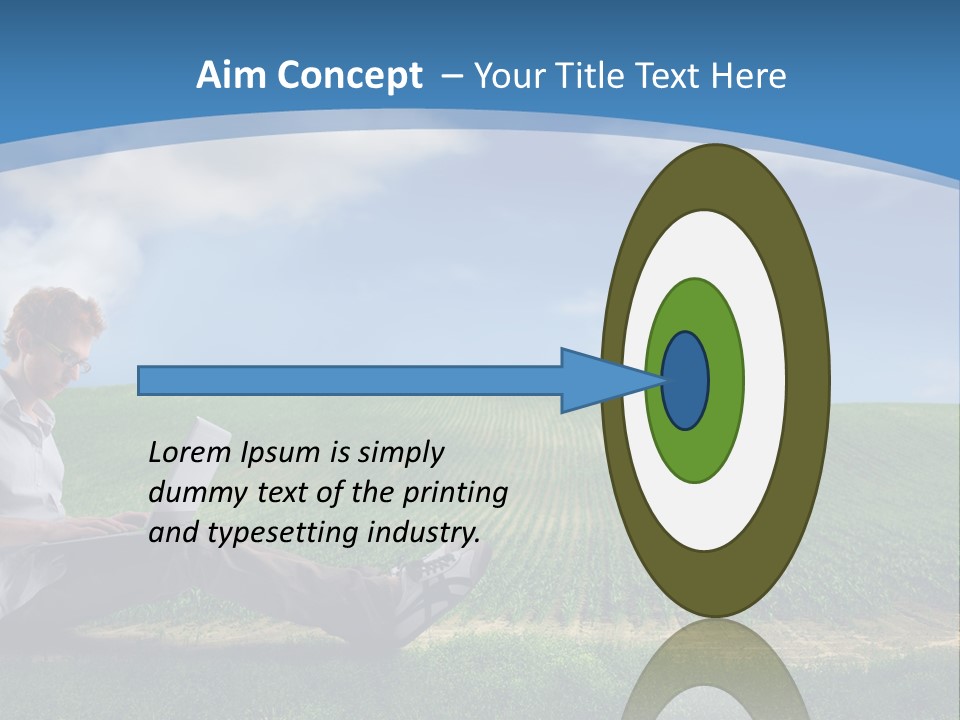 Aim Concept – Your Title Text Here

Lorem Ipsum is simply dummy text of the printing and typesetting industry.